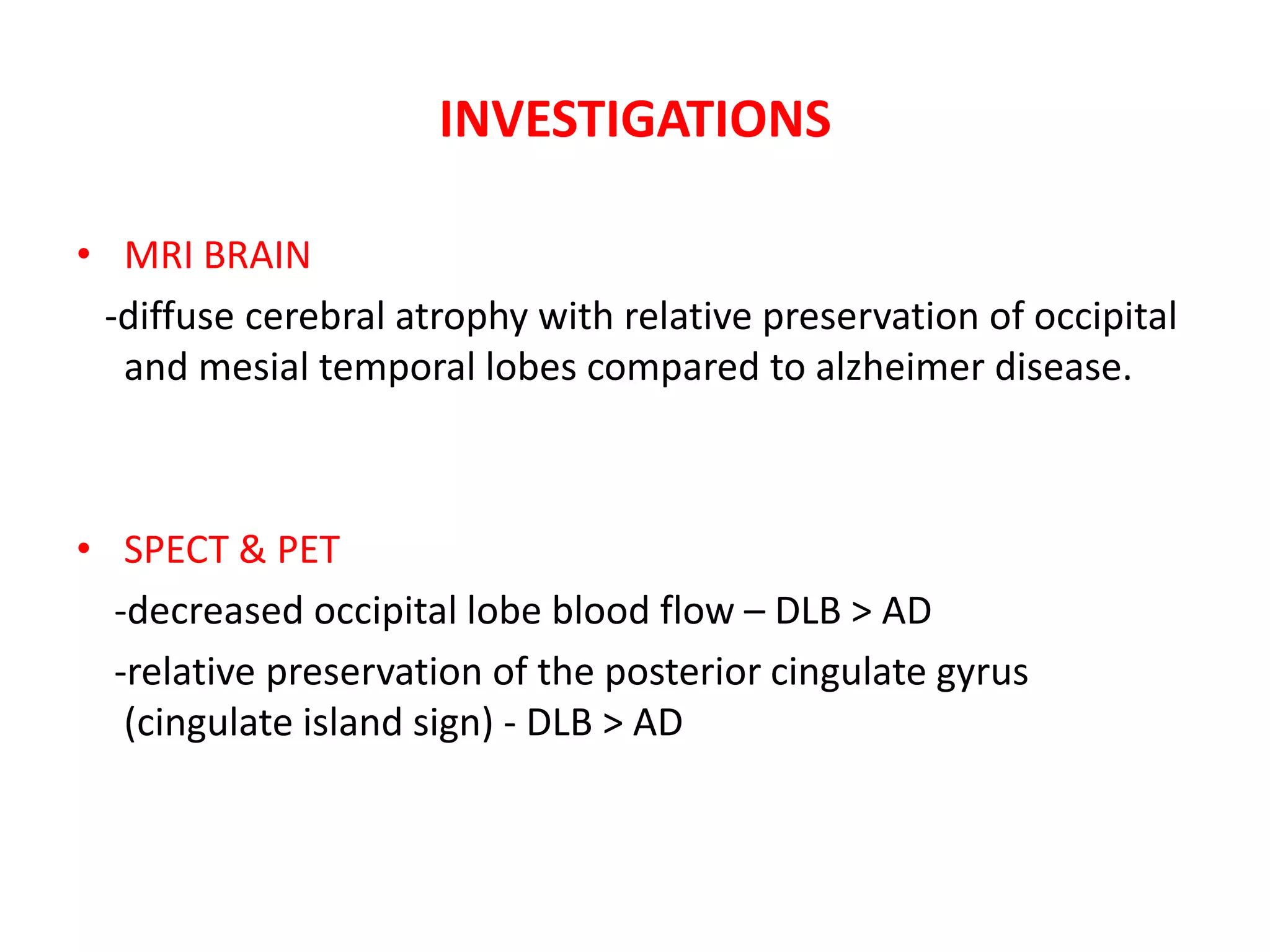 INVESTIGATIONS

• MRI BRAIN

-diffuse cerebral atrophy with relative preservation of occipital and mesial temporal lobes compared to alzheimer disease.

• SPECT & PET

-decreased occipital lobe blood flow – DLB > AD

-relative preservation of the posterior cingulate gyrus (cingulate island sign) - DLB > AD